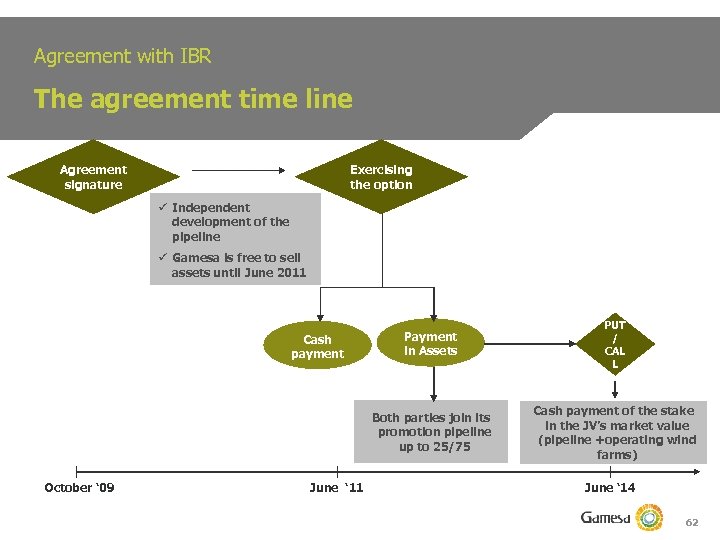 Agreement with IBR

The agreement time line

Agreement signature

Exercising the option

✓ Independent development of the pipeline

✓ Gamesa is free to sell assets until June 2011

Cash payment

Payment in Assets

PUT / CAL L

Both parties join its promotion pipeline up to 25/75

Cash payment of the stake in the JV's market value (pipeline +operating wind farms)

October '09

June '11

June '14

Gamesa

62